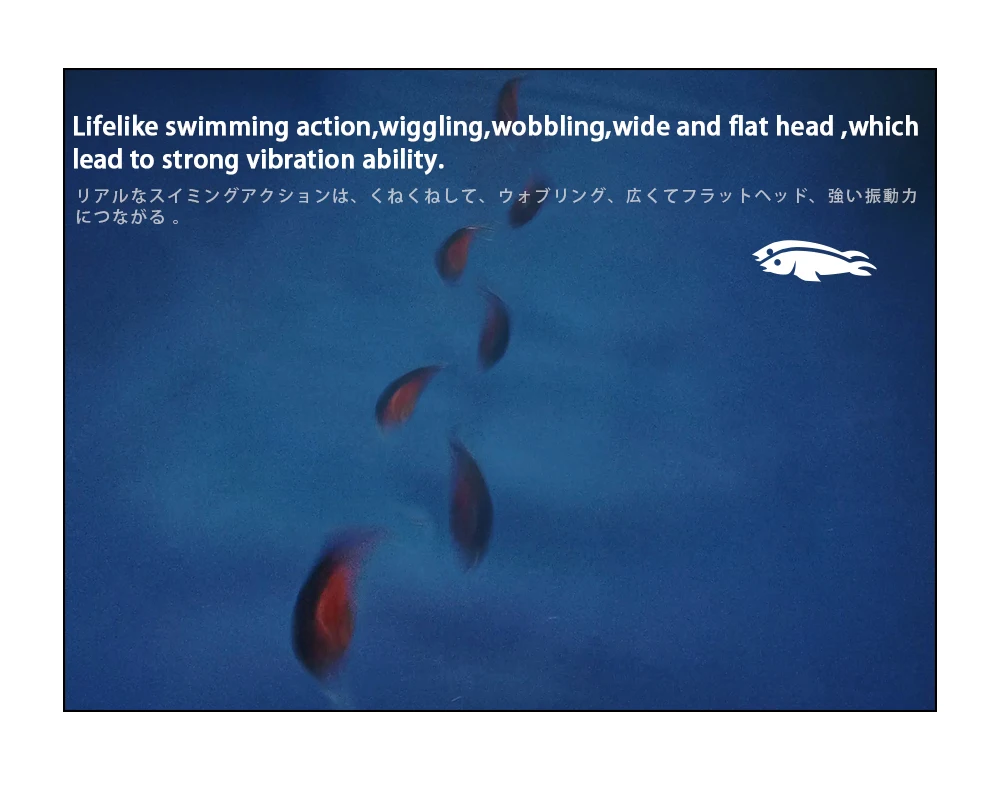 Lifelike swimming action,wiggling,wobbling,wide and flat head ,which lead to strong vibration ability.

リアルなスイミングアクションは、くねくねして、ウォブリング、広くてフラットヘッド、強い振動力につながる 。